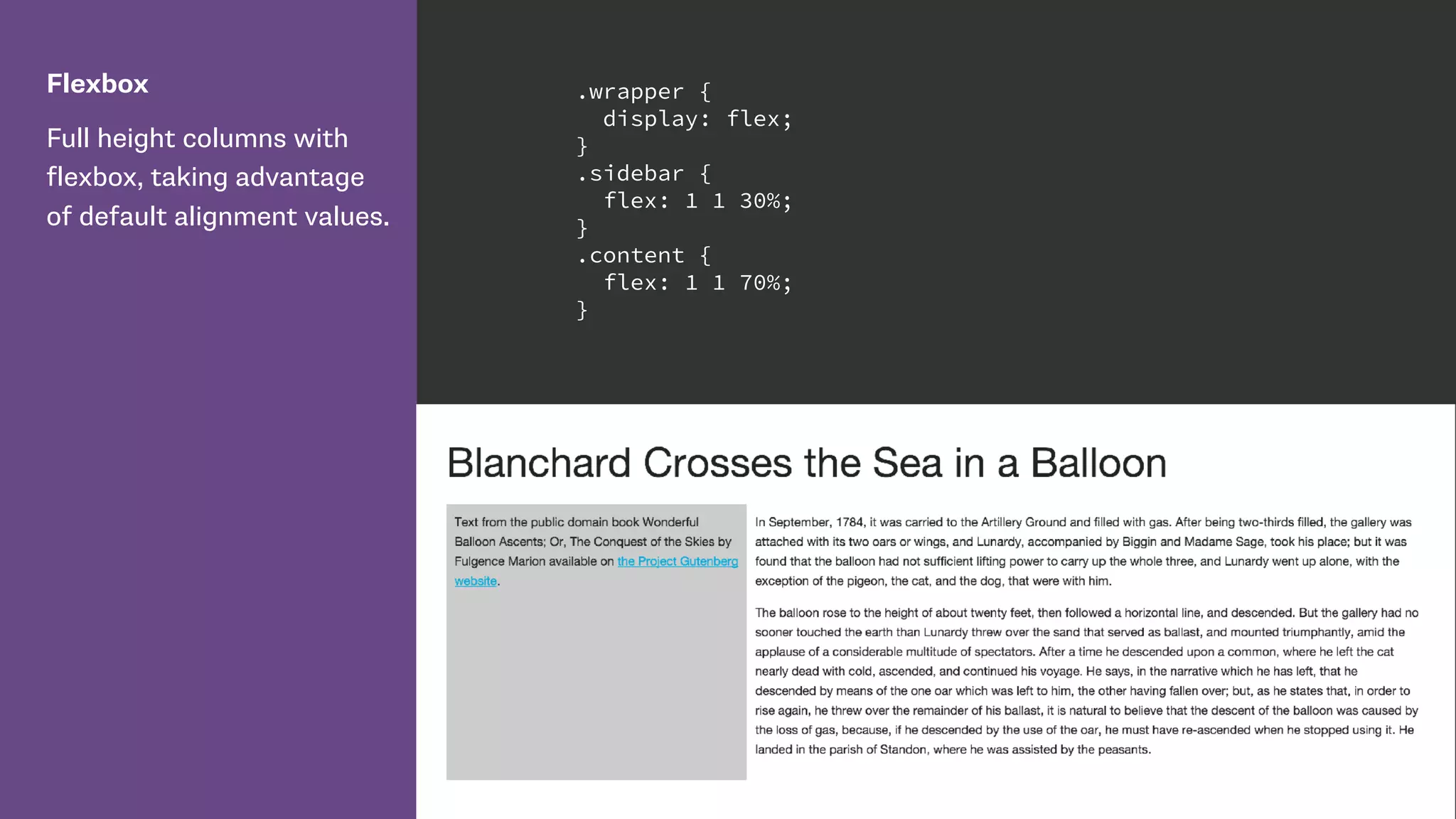 Flexbox

Full height columns with flexbox, taking advantage of default alignment values.

.wrapper {
  display: flex;
}
.sidebar {
  flex: 1 1 30%;
}
.content {
  flex: 1 1 70%;
}

Blanchard Crosses the Sea in a Balloon

Text from the public domain book Wonderful Balloon Ascents; Or, The Conquest of the Skies by Fulgence Marion available on the Project Gutenberg website.

In September, 1784, it was carried to the Artillery Ground and filled with gas. After being two-thirds filled, the gallery was attached with its two oars or wings, and Lunardy, accompanied by Biggin and Madame Sage, took his place; but it was found that the balloon had not sufficient lifting power to carry up the whole three, and Lunardy went up alone, with the exception of the pigeon, the cat, and the dog, that were with him.

The balloon rose to the height of about twenty feet, then followed a horizontal line, and descended. But the gallery had no sooner touched the earth than Lunardy threw over the sand that served as ballast, and mounted triumphantly, amid the applause of a considerable multitude of spectators. After a time he descended upon a common, where he left the cat nearly dead with cold, ascended, and continued his voyage. He says, in the narrative which he has left, that he descended by means of the one oar which was left to him, the other having fallen over; but, as he states that, in order to rise again, he threw over the remainder of his ballast, it is natural to believe that the descent of the balloon was caused by the loss of gas, because, if he descended by the use of the oar, he must have re-ascended when he stopped using it. He landed in the parish of Standon, where he was assisted by the peasants.